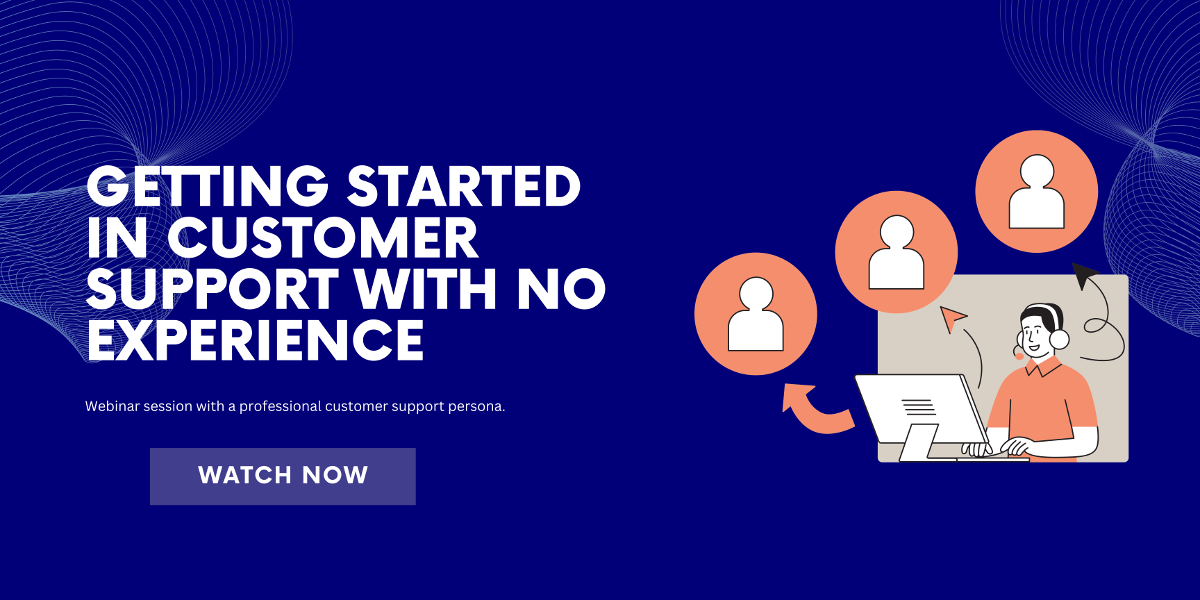 GETTING STARTED IN CUSTOMER SUPPORT WITH NO EXPERIENCE

Webinar session with a professional customer support persona.

WATCH NOW